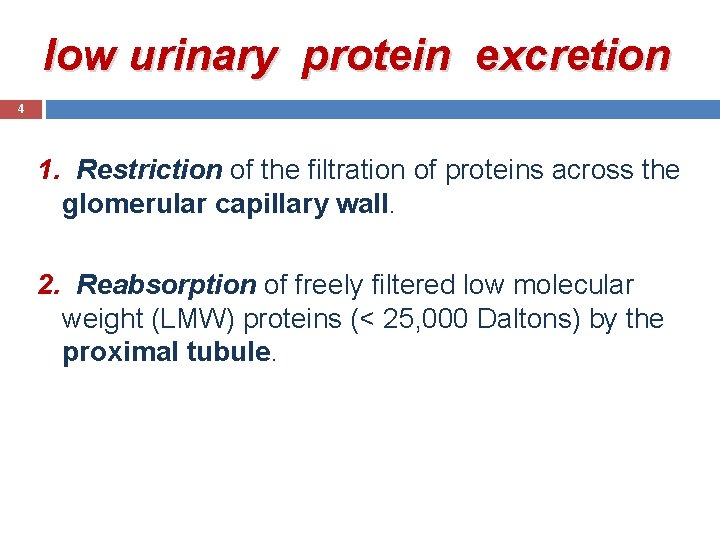 low urinary protein excretion

4

1. Restriction of the filtration of proteins across the glomerular capillary wall.

2. Reabsorption of freely filtered low molecular weight (LMW) proteins (< 25,000 Daltons) by the proximal tubule.